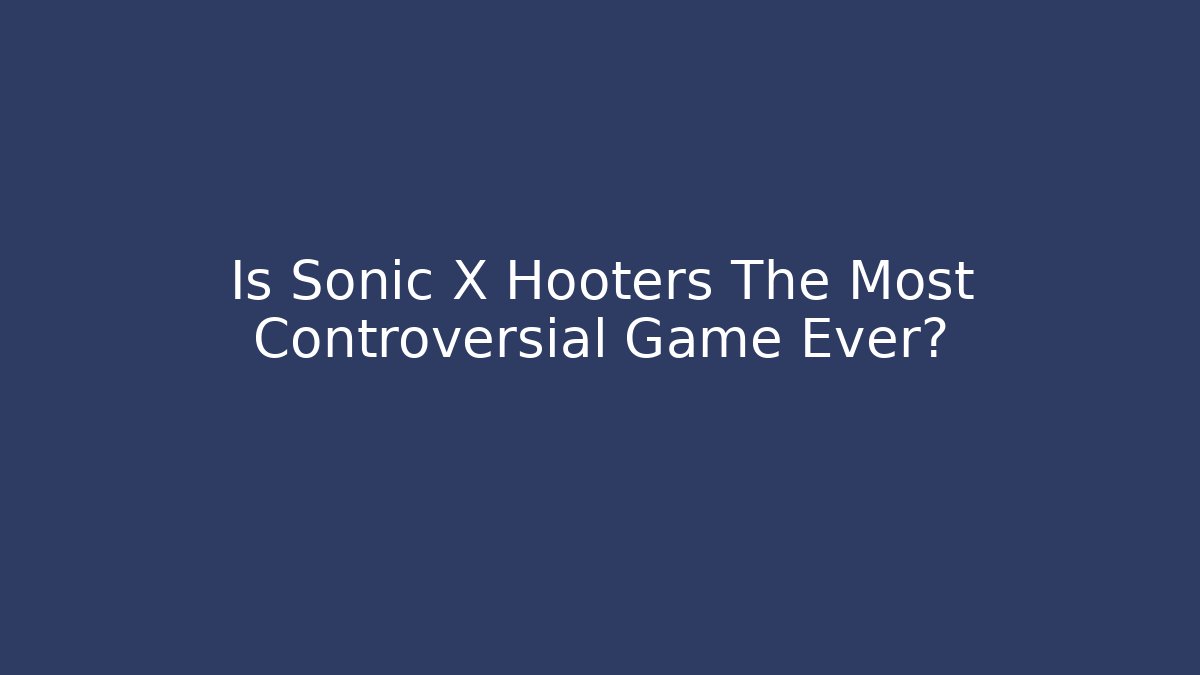 Is Sonic X Hooters The Most Controversial Game Ever?